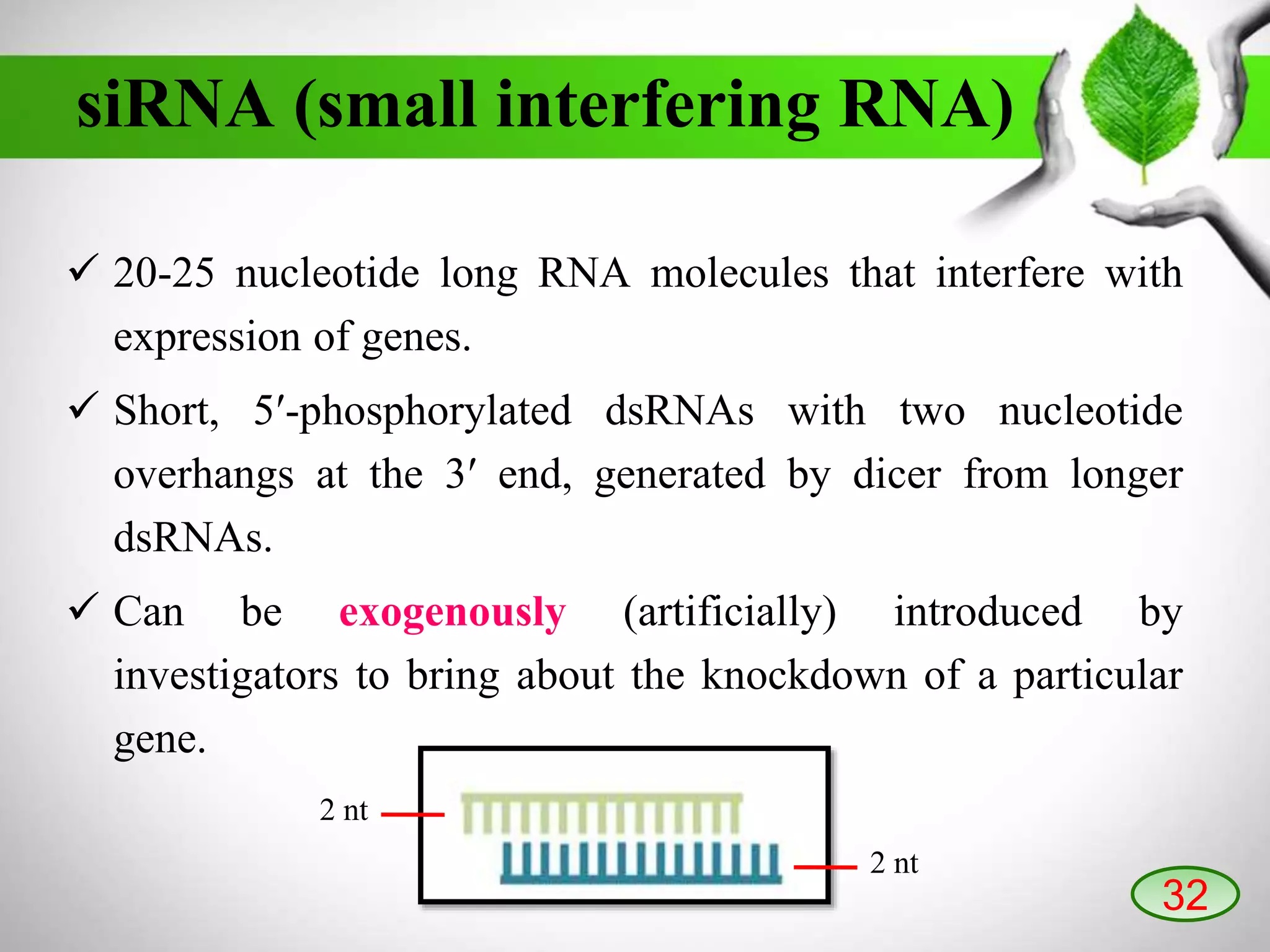 siRNA (small interfering RNA)

✓ 20-25 nucleotide long RNA molecules that interfere with expression of genes.

✓ Short, 5′-phosphorylated dsRNAs with two nucleotide overhangs at the 3′ end, generated by dicer from longer dsRNAs.

✓ Can be exogenously (artificially) introduced by investigators to bring about the knockdown of a particular gene.

2 nt

2 nt

32